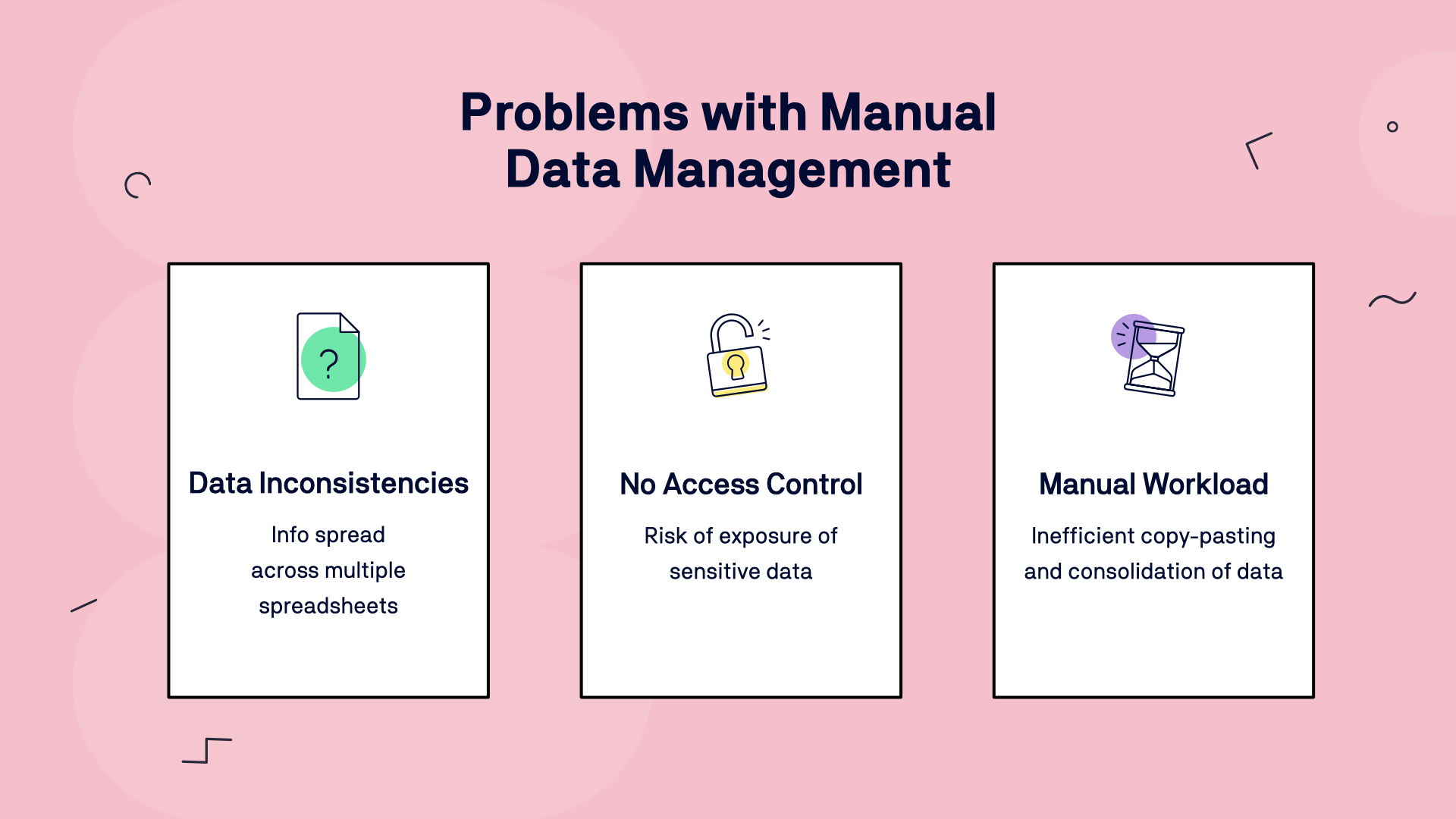 Problems with Manual Data Management

?

Data Inconsistencies

Info spread across multiple spreadsheets

No Access Control

Risk of exposure of sensitive data

Manual Workload

Inefficient copy-pasting and consolidation of data